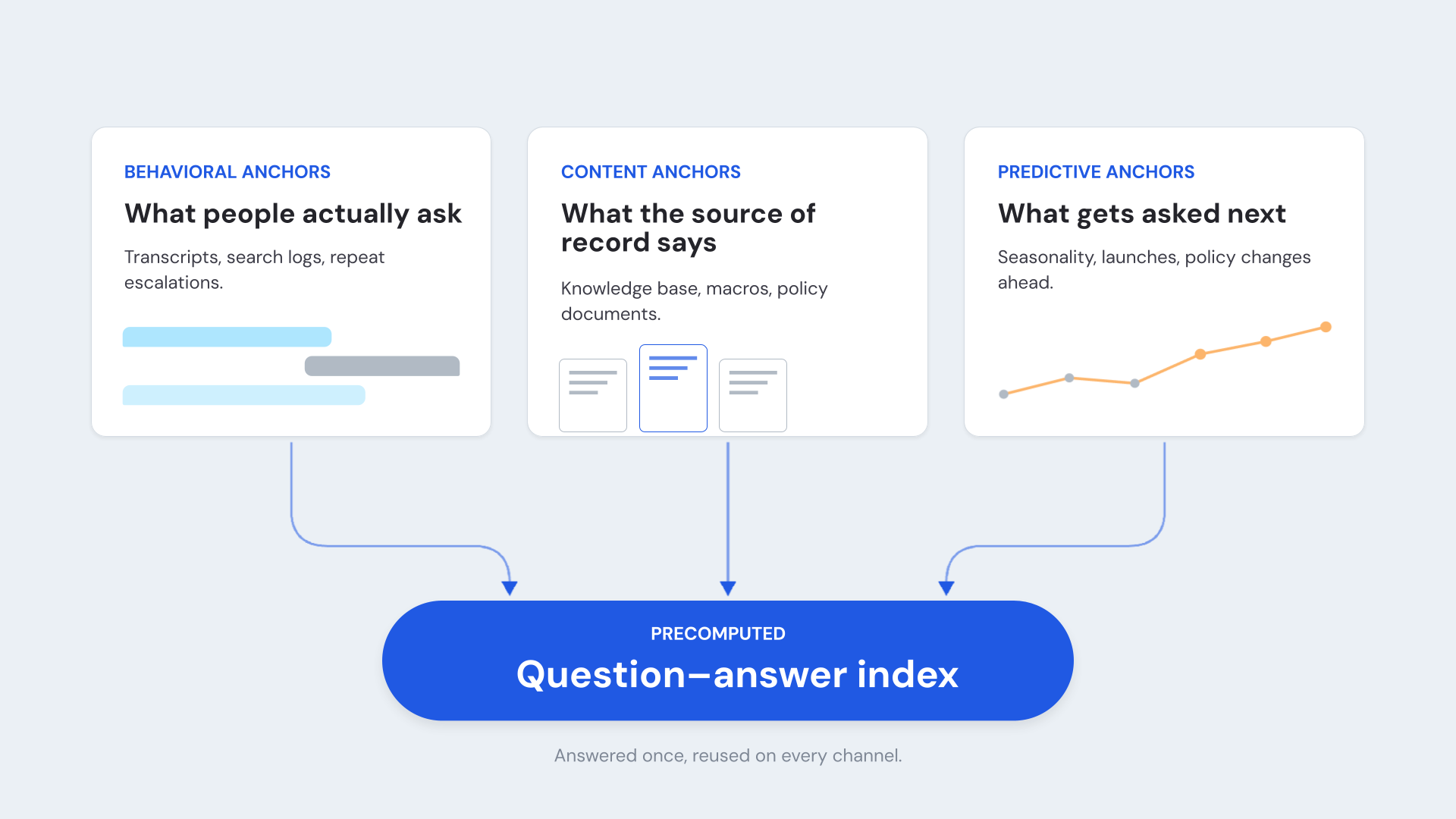 BEHAVIORAL ANCHORS

What people actually ask

Transcripts, search logs, repeat escalations.

CONTENT ANCHORS

What the source of record says

Knowledge base, macros, policy documents.

PREDICTIVE ANCHORS

What gets asked next

Seasonality, launches, policy changes ahead.

PRECOMPUTED

Question–answer index

Answered once, reused on every channel.